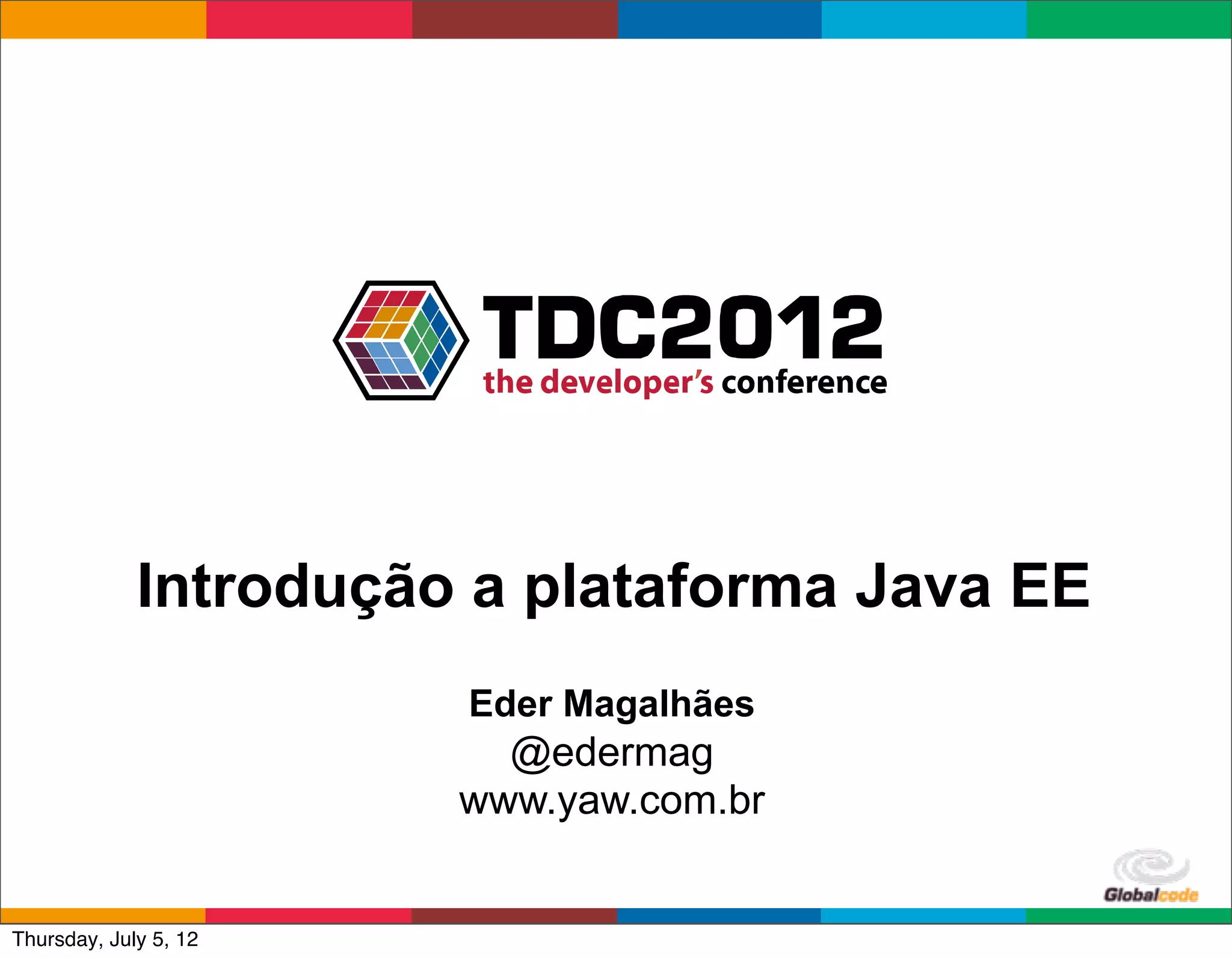 TDC2012
the developer's conference

Introdução a plataforma Java EE

Eder Magalhães
@edermag
www.yaw.com.br

Globalcode

Thursday, July 5, 12